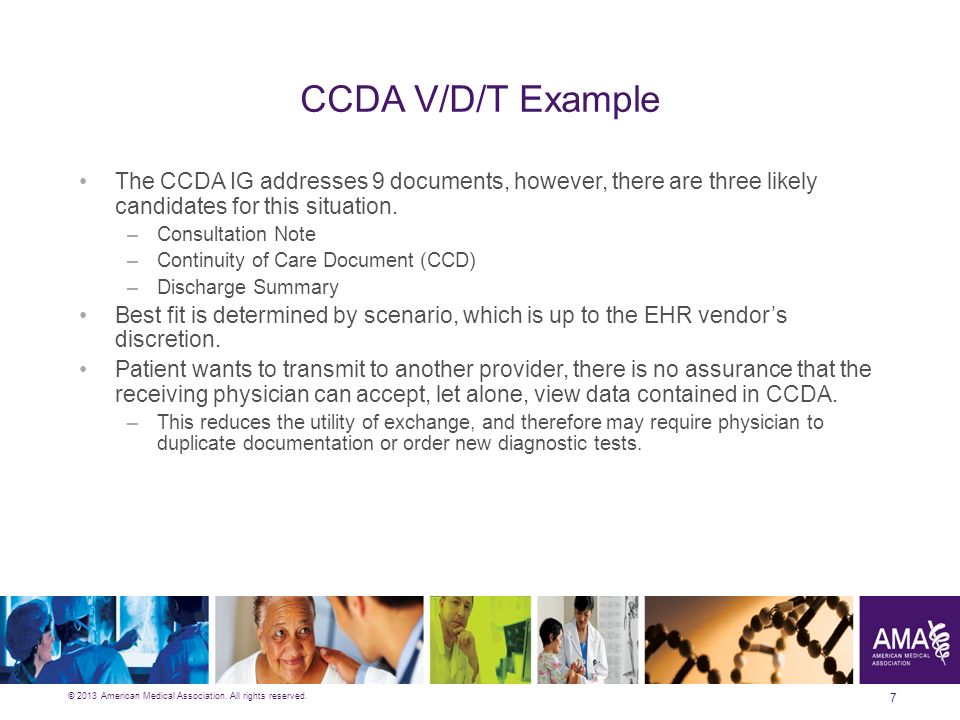 CCDA V/D/T Example

• The CCDA IG addresses 9 documents, however, there are three likely candidates for this situation.
– Consultation Note
– Continuity of Care Document (CCD)
– Discharge Summary
• Best fit is determined by scenario, which is up to the EHR vendor's discretion.
• Patient wants to transmit to another provider, there is no assurance that the receiving physician can accept, let alone, view data contained in CCDA.
– This reduces the utility of exchange, and therefore may require physician to duplicate documentation or order new diagnostic tests.

AMA
AMERICAN MEDICAL ASSOCIATION

© 2013 American Medical Association. All rights reserved.

7